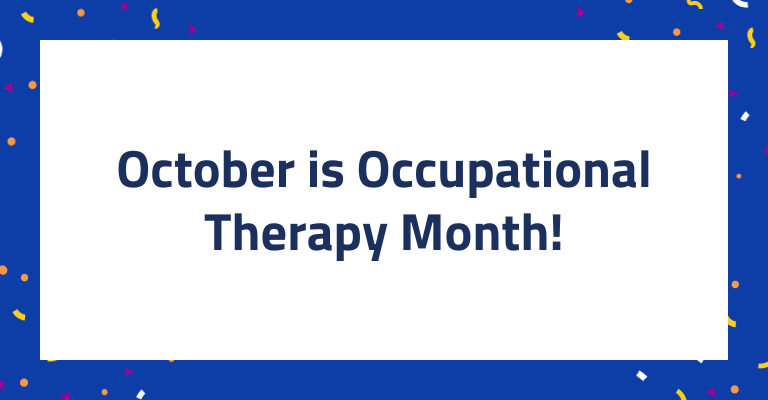 October is Occupational Therapy Month!